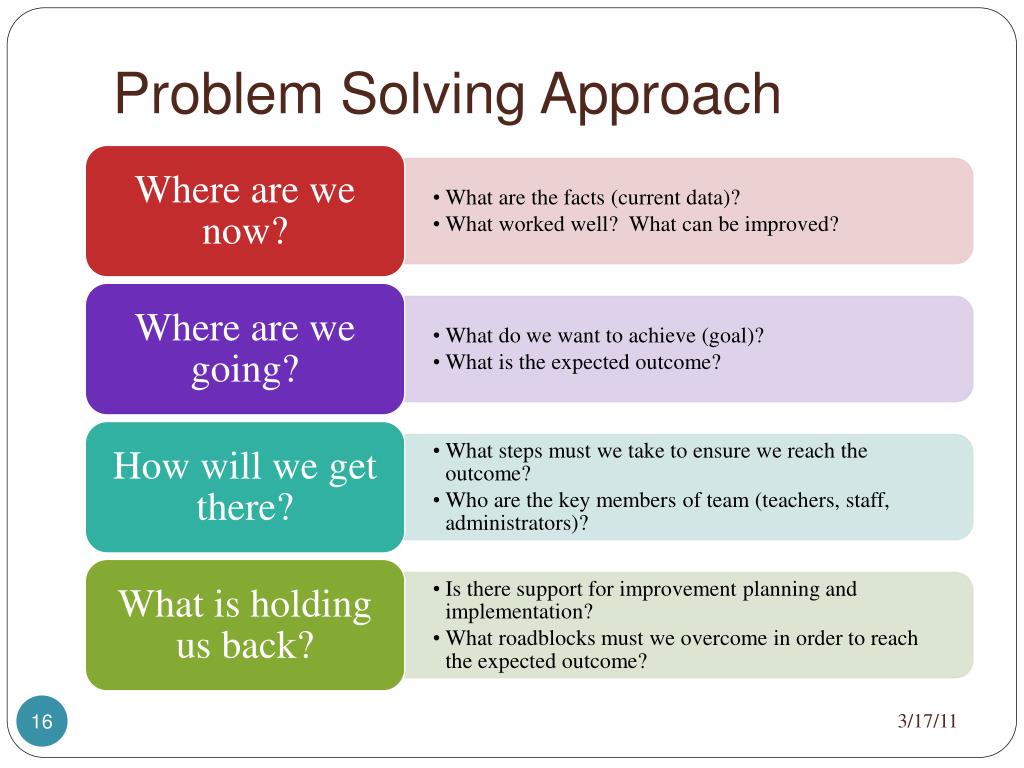 Problem Solving Approach

Where are we now?

• What are the facts (current data)?
• What worked well? What can be improved?

Where are we going?

• What do we want to achieve (goal)?
• What is the expected outcome?

How will we get there?

• What steps must we take to ensure we reach the outcome?
• Who are the key members of team (teachers, staff, administrators)?

What is holding us back?

• Is there support for improvement planning and implementation?
• What roadblocks must we overcome in order to reach the expected outcome?

16

3/17/11